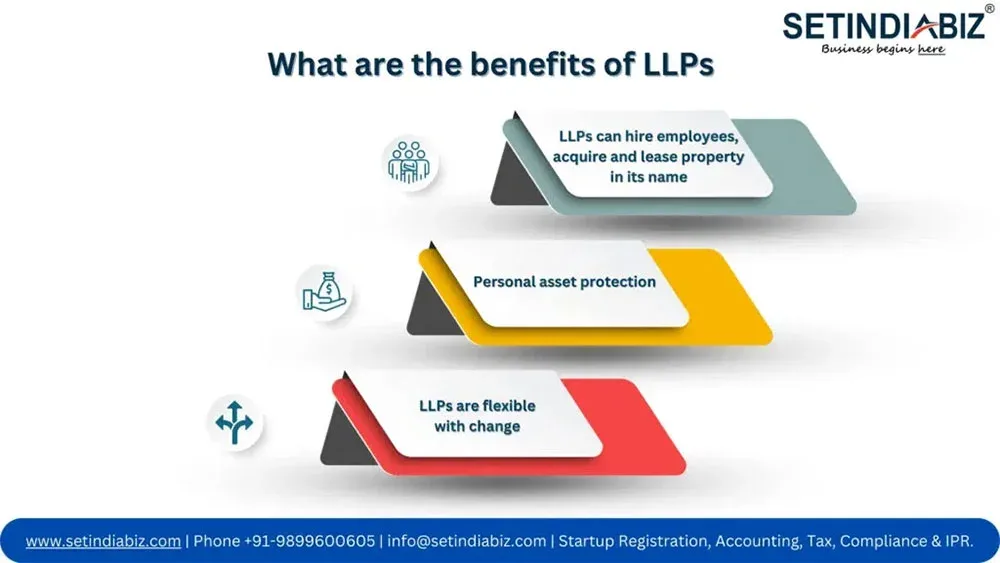 SETINDIABIZ®
Business begins here

What are the benefits of LLPs

LLPs can hire employees, acquire and lease property in its name

Personal asset protection

LLPs are flexible with change

www.setindiabiz.com | Phone +91-9899600605 | info@setindiabiz.com | Startup Registration, Accounting, Tax, Compliance & IPR.